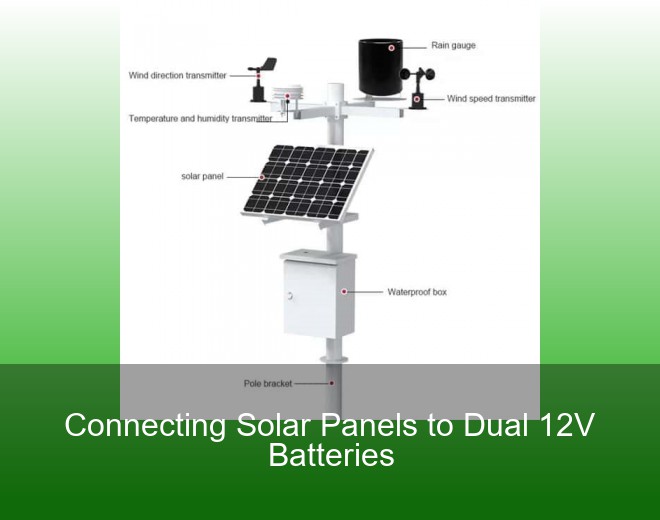 Rain gauge

Wind direction transmitter

Wind speed transmitter

Temperature and humidity transmitter

solar panel

Waterproof box

Pole bracket

Connecting Solar Panels to Dual 12V Batteries